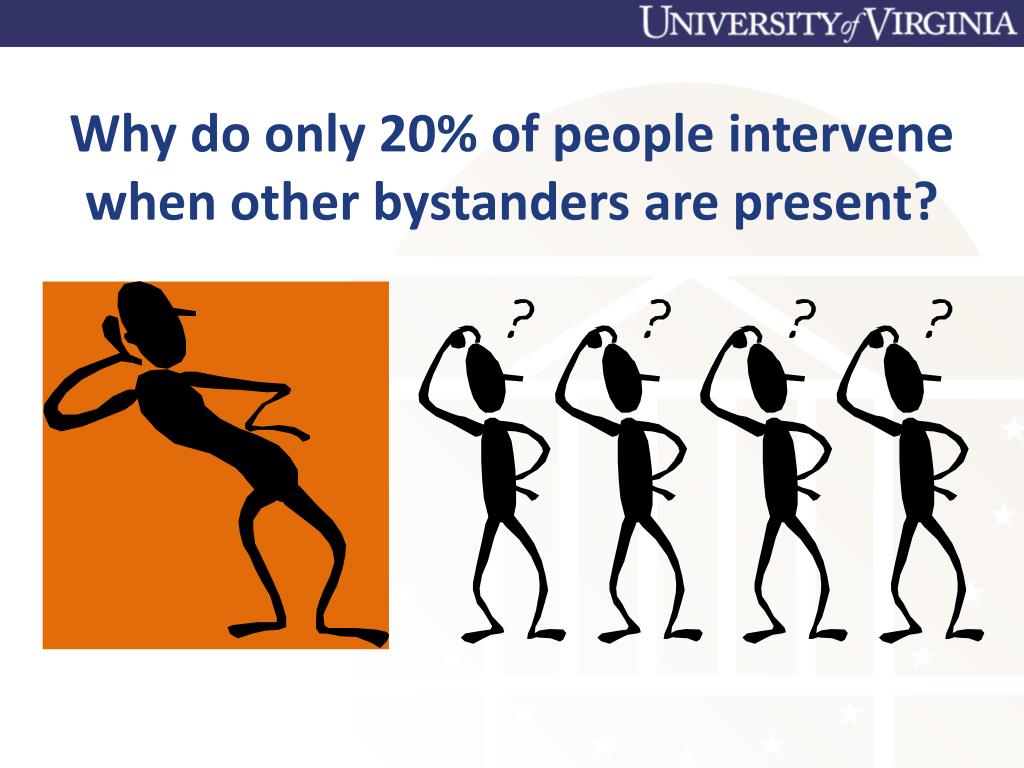 UNIVERSITY of VIRGINIA

Why do only 20% of people intervene when other bystanders are present?

?

?

?

?